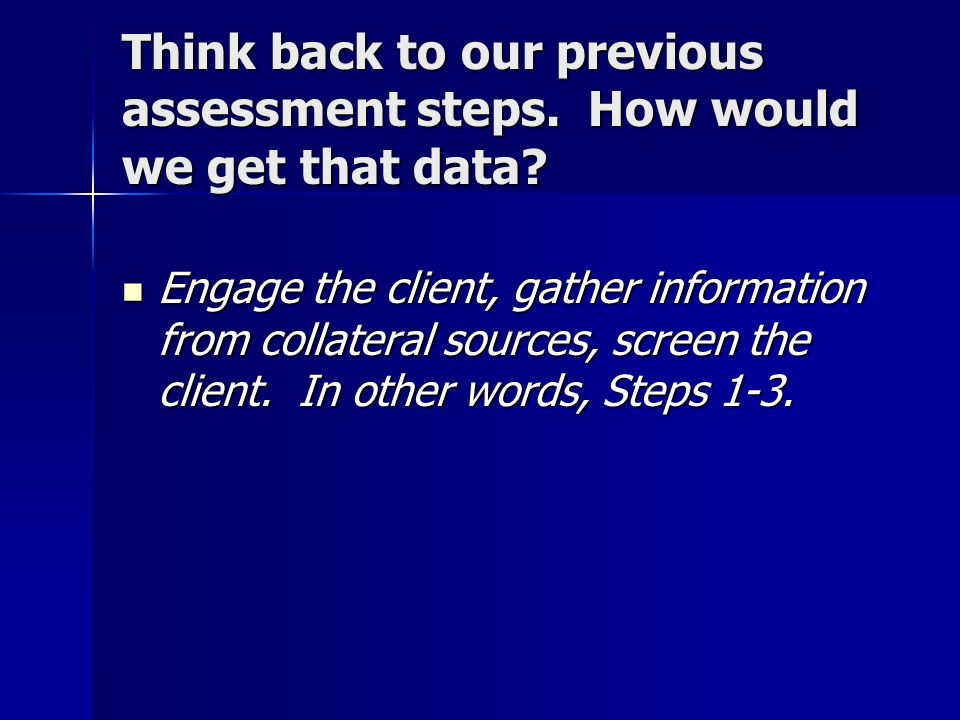 Think back to our previous assessment steps. How would we get that data?

Engage the client, gather information from collateral sources, screen the client. In other words, Steps 1-3.